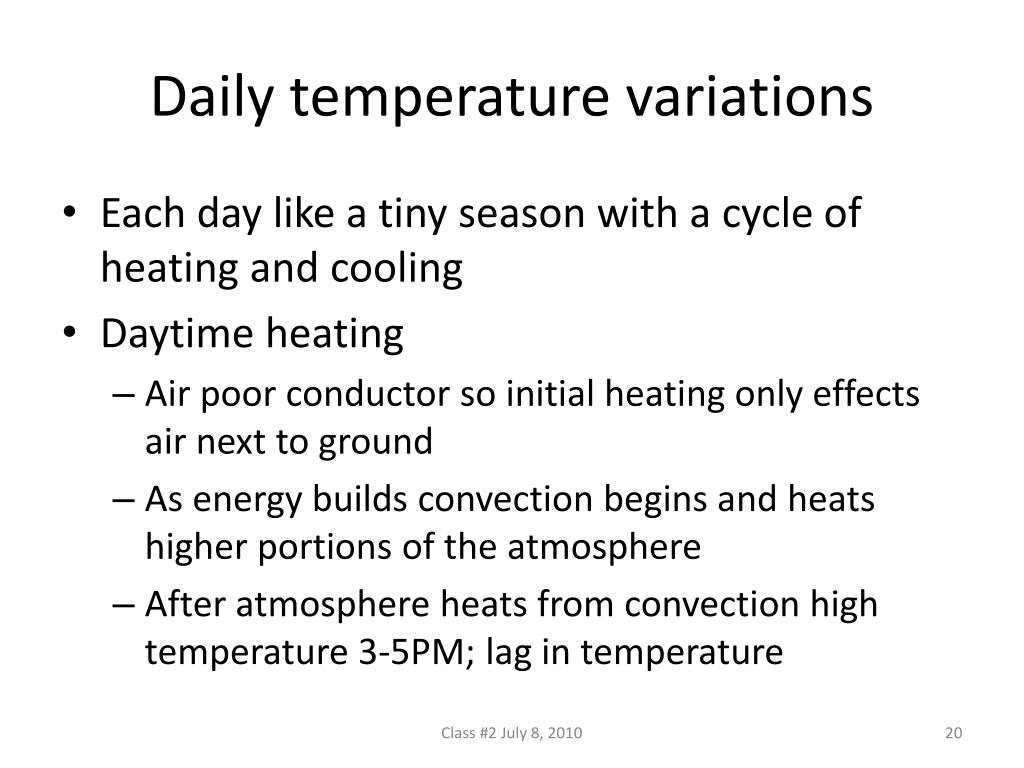 Daily temperature variations

• Each day like a tiny season with a cycle of heating and cooling
• Daytime heating
  – Air poor conductor so initial heating only effects air next to ground
  – As energy builds convection begins and heats higher portions of the atmosphere
  – After atmosphere heats from convection high temperature 3-5PM; lag in temperature

Class #2 July 8, 2010

20